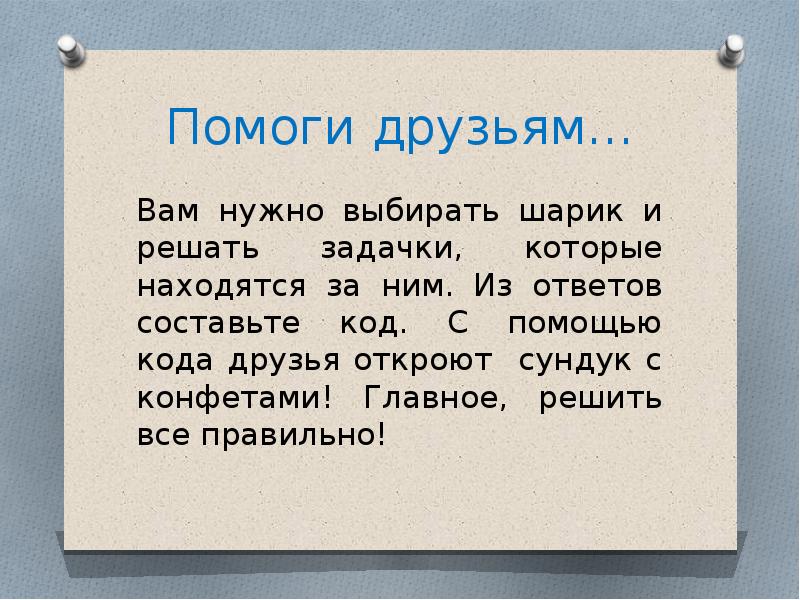 Помоги друзьям…

Вам нужно выбирать шарик и решать задачки, которые находятся за ним. Из ответов составьте код. С помощью кода друзья откроют сундук с конфетами! Главное, решить все правильно!